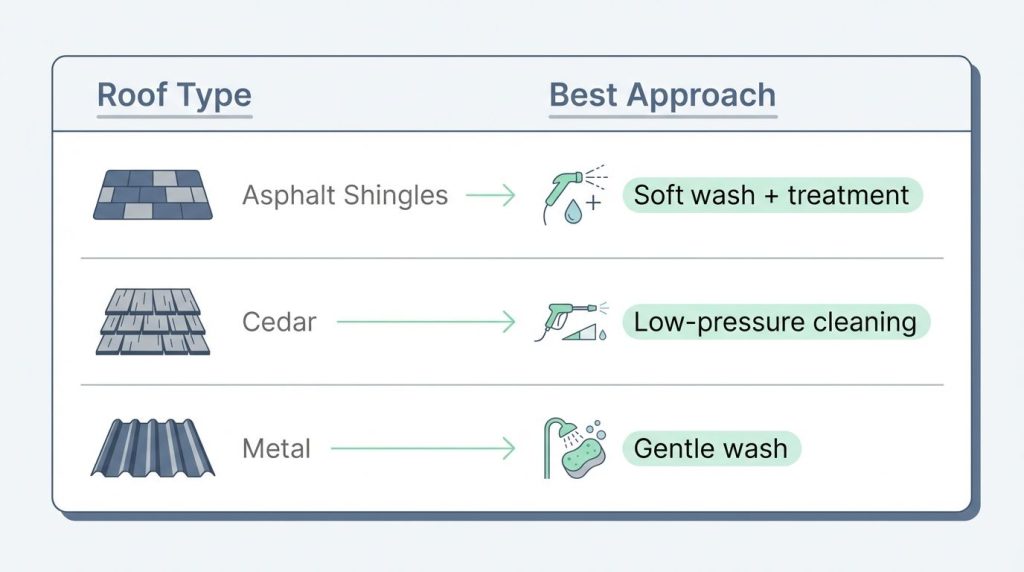 | Roof Type | Best Approach |
|---|---|
| Asphalt Shingles | Soft wash + treatment |
| Cedar | Low-pressure cleaning |
| Metal | Gentle wash |